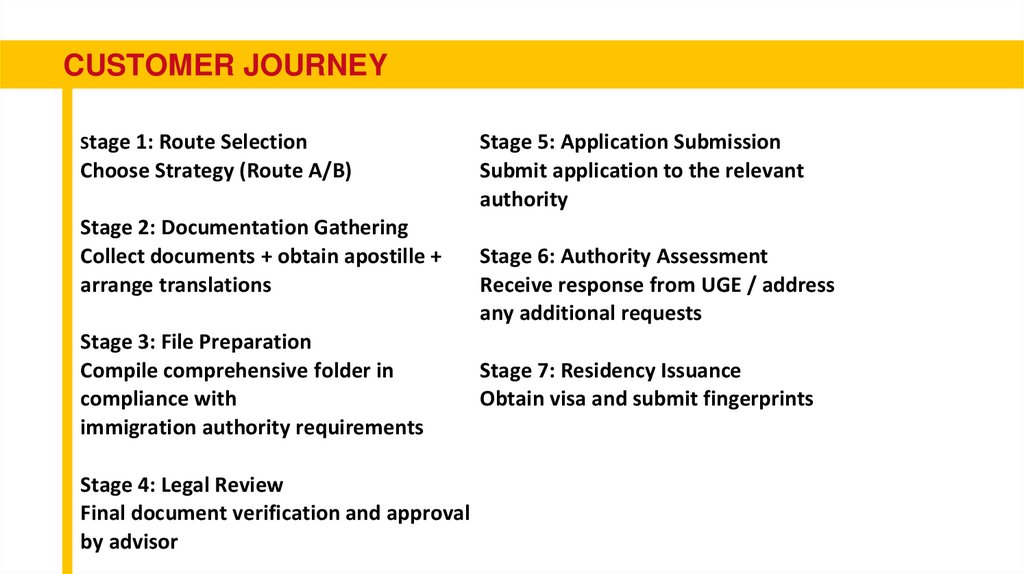 CUSTOMER JOURNEY

Stage 1: Route Selection
Choose Strategy (Route A/B)

Stage 2: Documentation Gathering
Collect documents + obtain apostille + arrange translations

Stage 3: File Preparation
Compile comprehensive folder in compliance with
immigration authority requirements

Stage 4: Legal Review
Final document verification and approval by advisor

Stage 5: Application Submission
Submit application to the relevant authority

Stage 6: Authority Assessment
Receive response from UGE / address any additional requests

Stage 7: Residency Issuance
Obtain visa and submit fingerprints